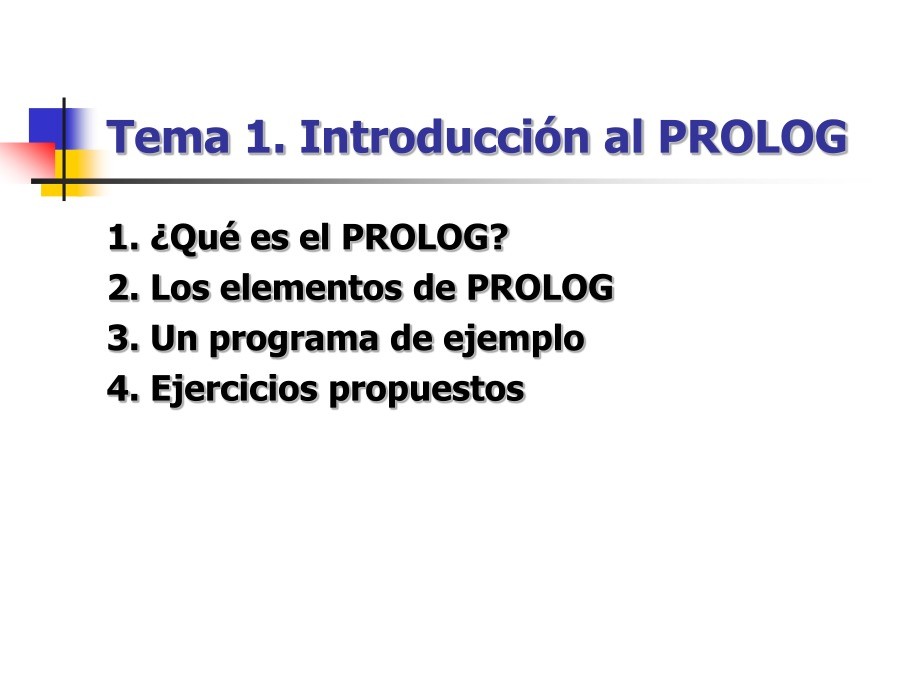 Tema 1. Introducción al PROLOG

1. ¿Qué es el PROLOG?
2. Los elementos de PROLOG
3. Un programa de ejemplo
4. Ejercicios propuestos